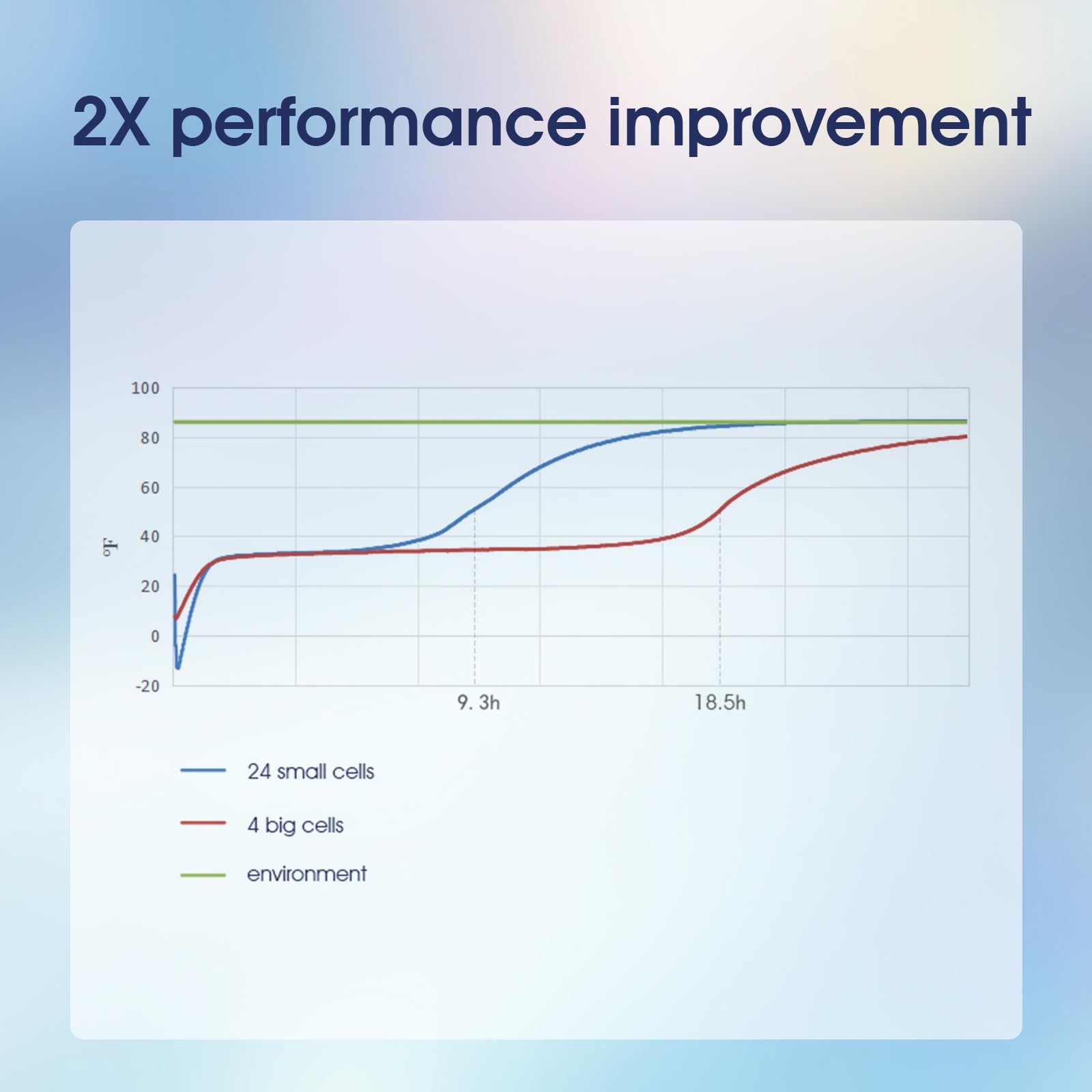 2X performance improvement

100
80
60
40
20
0
-20

°F

9. 3h
18.5h

24 small cells
4 big cells
environment